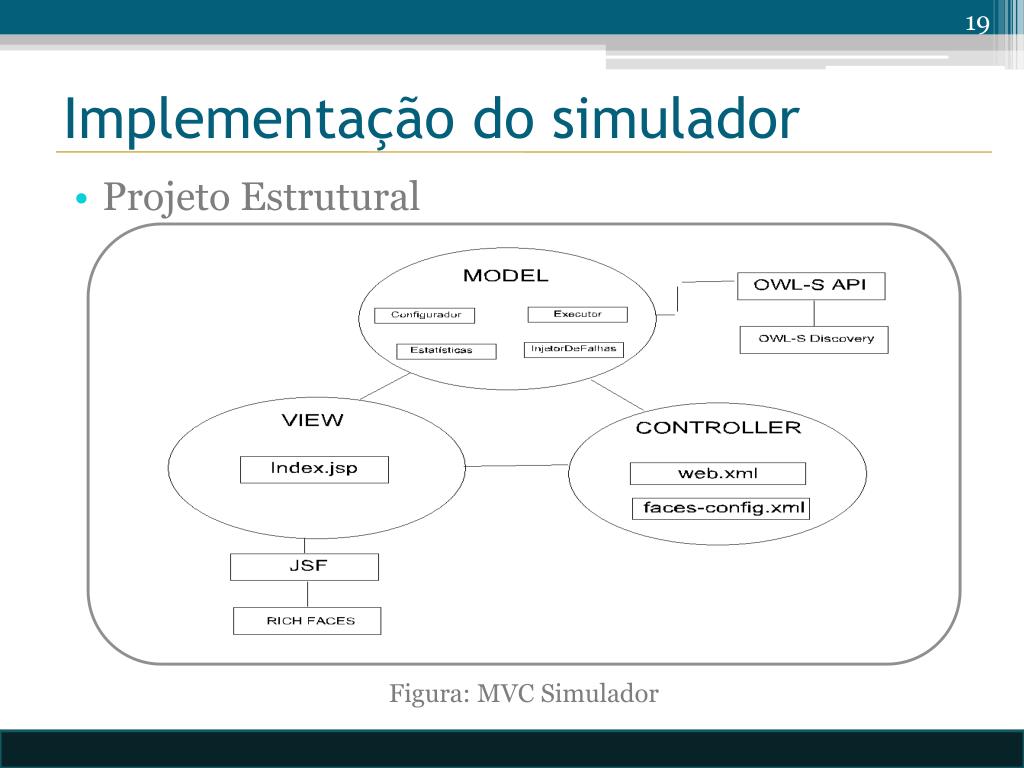 19

Implementação do simulador

• Projeto Estrutural

MODEL

Configurador

Executor

Estatísticas

InjetorDeFalhas

OWL-S API

OWL-S Discovery

VIEW

Index.jsp

CONTROLLER

web.xml

faces-config.xml

JSF

RICH FACES

Figura: MVC Simulador